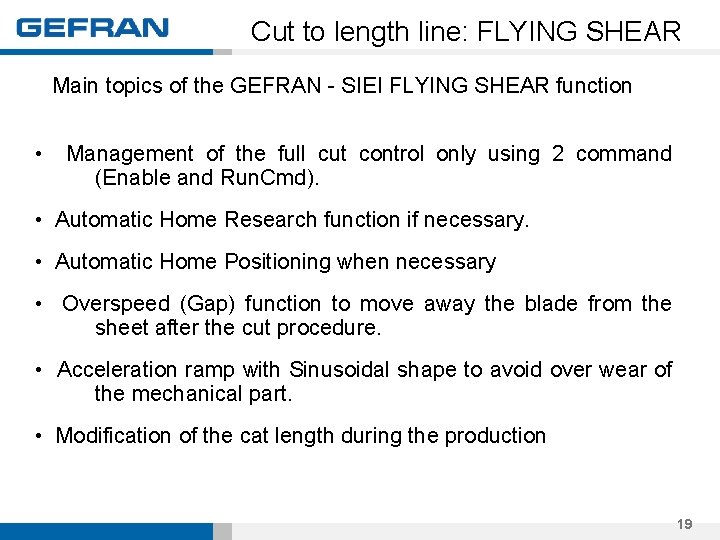 GEFRAN

Cut to length line: FLYING SHEAR

Main topics of the GEFRAN - SIEI FLYING SHEAR function

• Management of the full cut control only using 2 command (Enable and RunCmd).

• Automatic Home Research function if necessary.

• Automatic Home Positioning when necessary

• Overspeed (Gap) function to move away the blade from the sheet after the cut procedure.

• Acceleration ramp with Sinusoidal shape to avoid over wear of the mechanical part.

• Modification of the cat length during the production

19